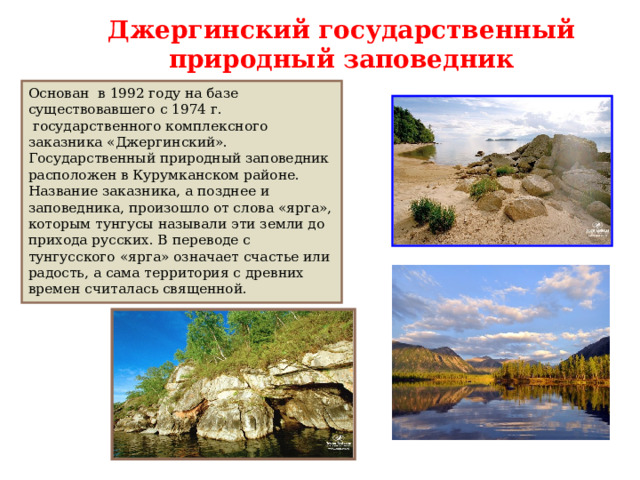 Джергинский государственный природный заповедник

Основан в 1992 году на базе существовавшего с 1974 г. государственного комплексного заказника «Джергинский». Государственный природный заповедник расположен в Курумканском районе. Название заказника, а позднее и заповедника, произошло от слова «ярга», которым тунгусы называли эти земли до прихода русских. В переводе с тунгусского «ярга» означает счастье или радость, а сама территория с древних времен считалась священной.